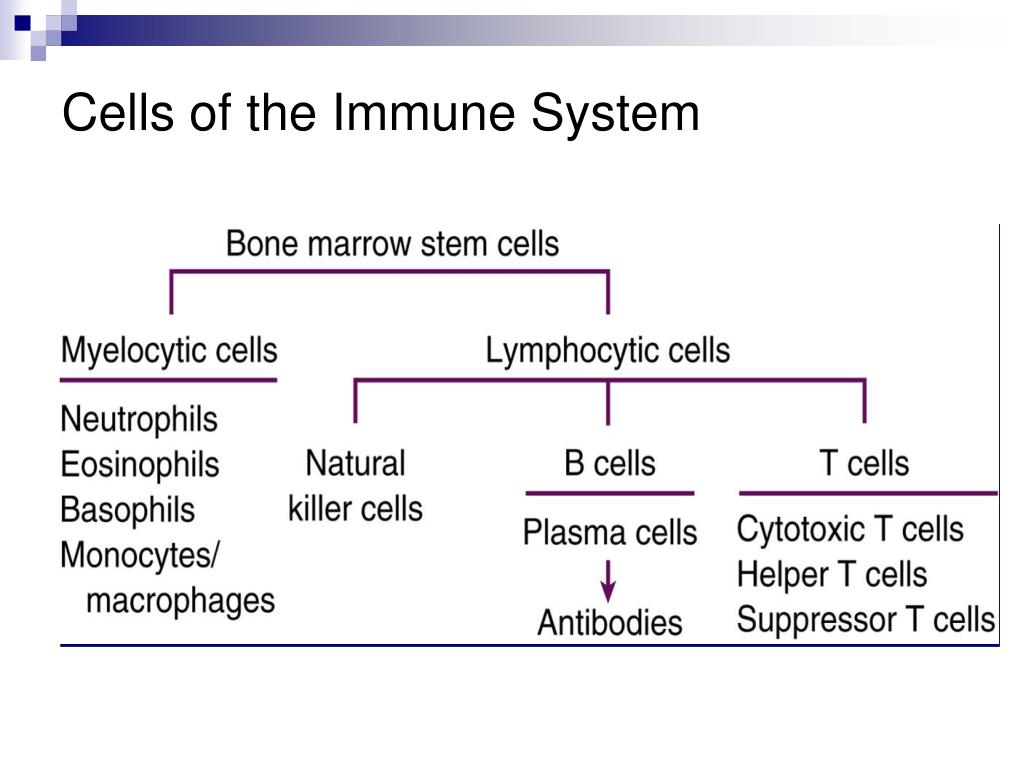 Cells of the Immune System

Bone marrow stem cells

Myelocytic cells

Neutrophils
Eosinophils
Basophils
Monocytes/
macrophages

Lymphocytic cells

Natural
killer cells

B cells

Plasma cells

Antibodies

T cells

Cytotoxic T cells
Helper T cells
Suppressor T cells